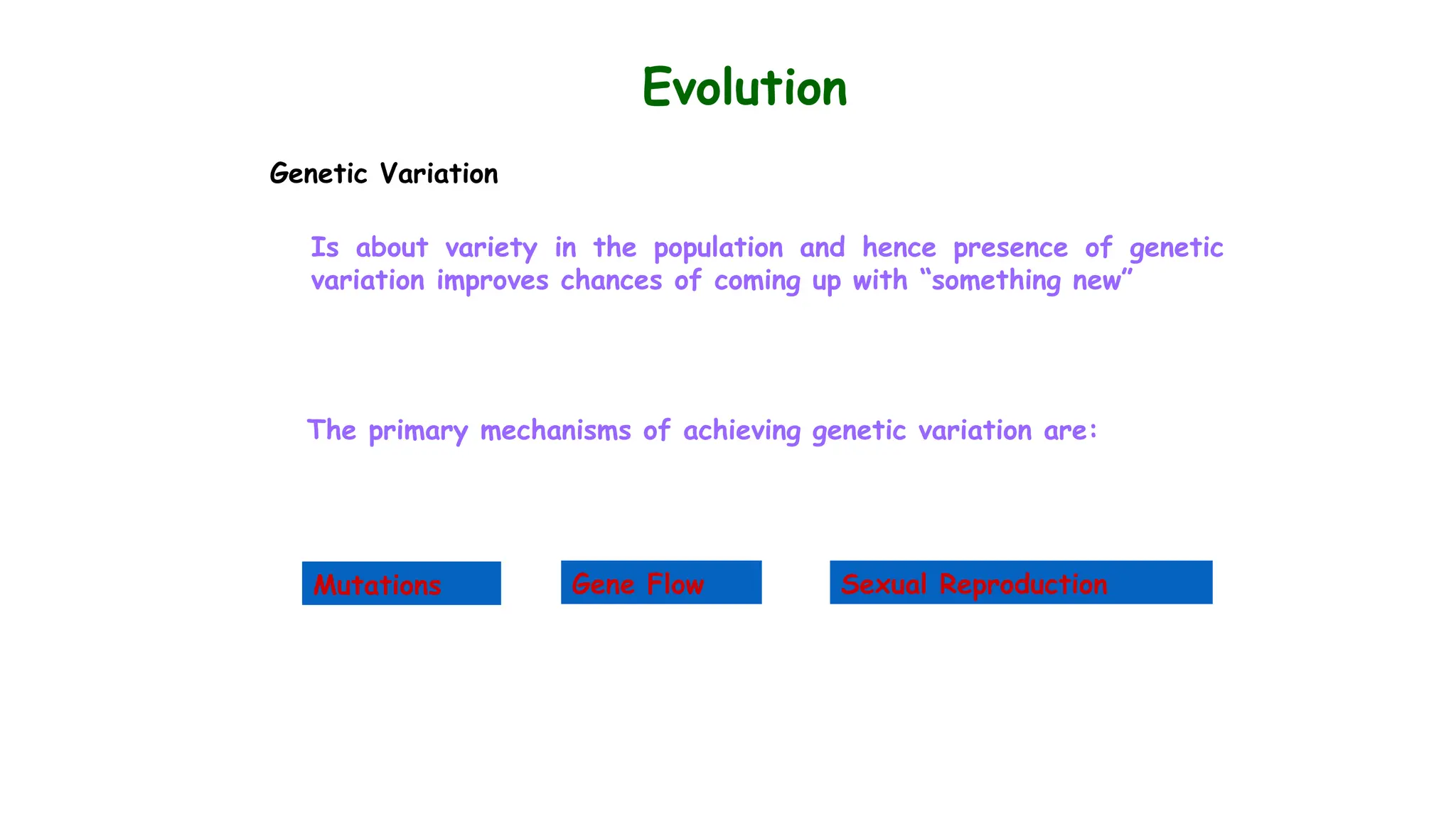 Evolution

Genetic Variation

Is about variety in the population and hence presence of genetic variation improves chances of coming up with “something new”

The primary mechanisms of achieving genetic variation are:

Mutations

Gene Flow

Sexual Reproduction